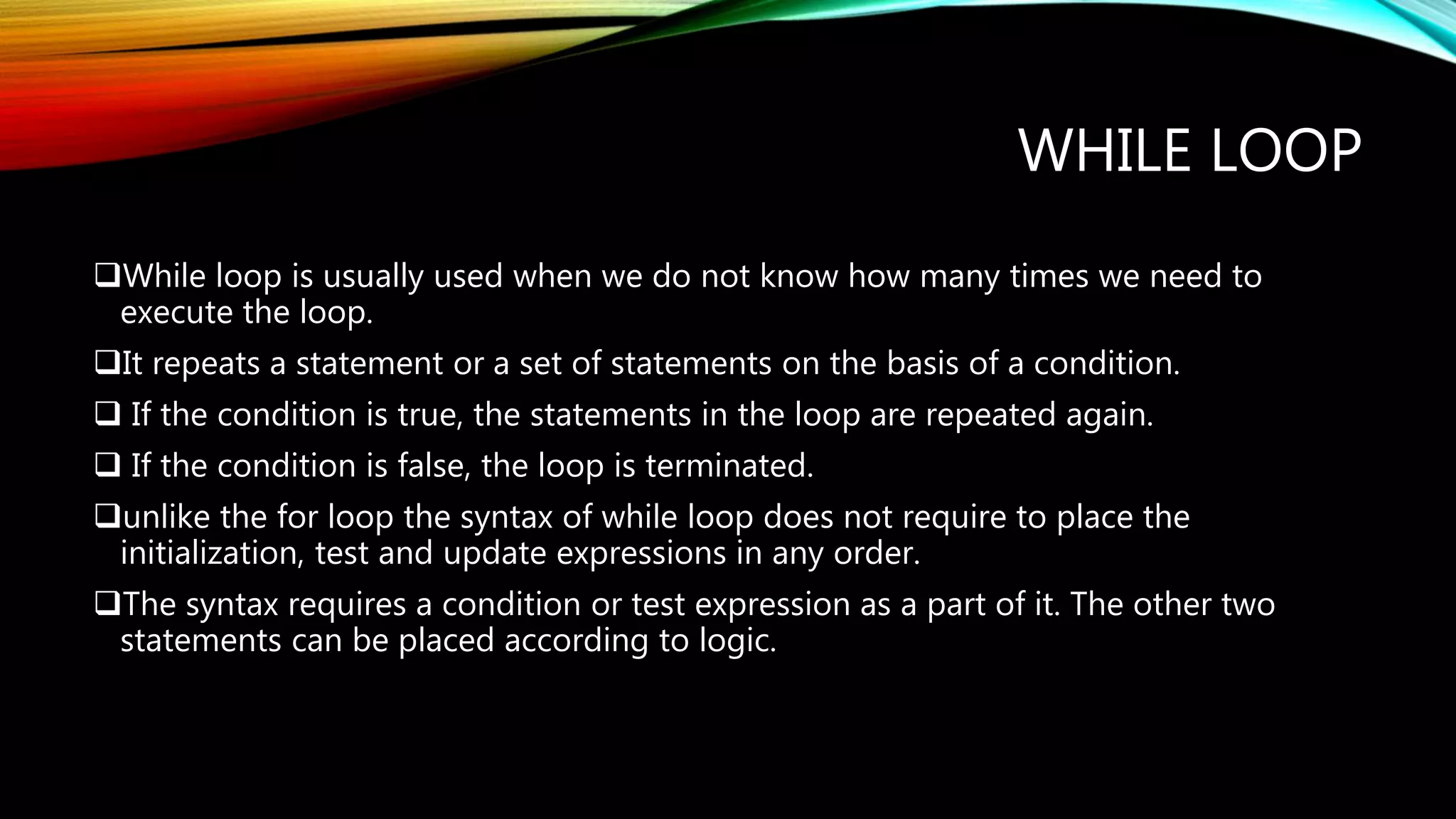 WHILE LOOP

❑While loop is usually used when we do not know how many times we need to execute the loop.

❑It repeats a statement or a set of statements on the basis of a condition.

❑ If the condition is true, the statements in the loop are repeated again.

❑ If the condition is false, the loop is terminated.

❑unlike the for loop the syntax of while loop does not require to place the initialization, test and update expressions in any order.

❑The syntax requires a condition or test expression as a part of it. The other two statements can be placed according to logic.